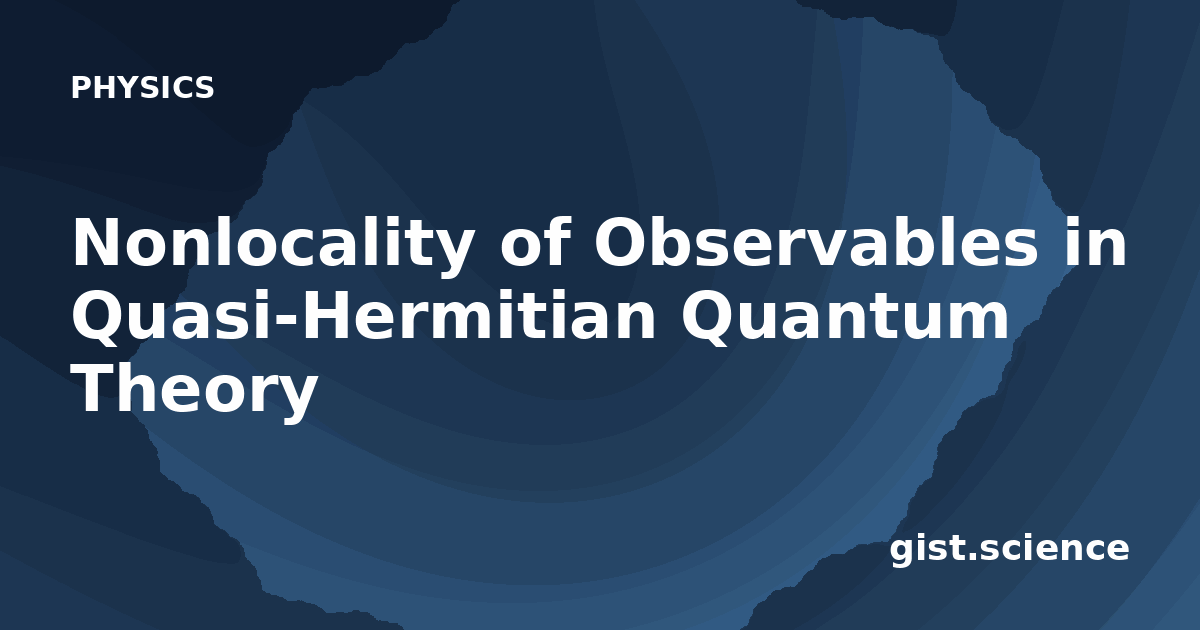 PHYSICS

Nonlocality of Observables in Quasi-Hermitian Quantum Theory

gist.science